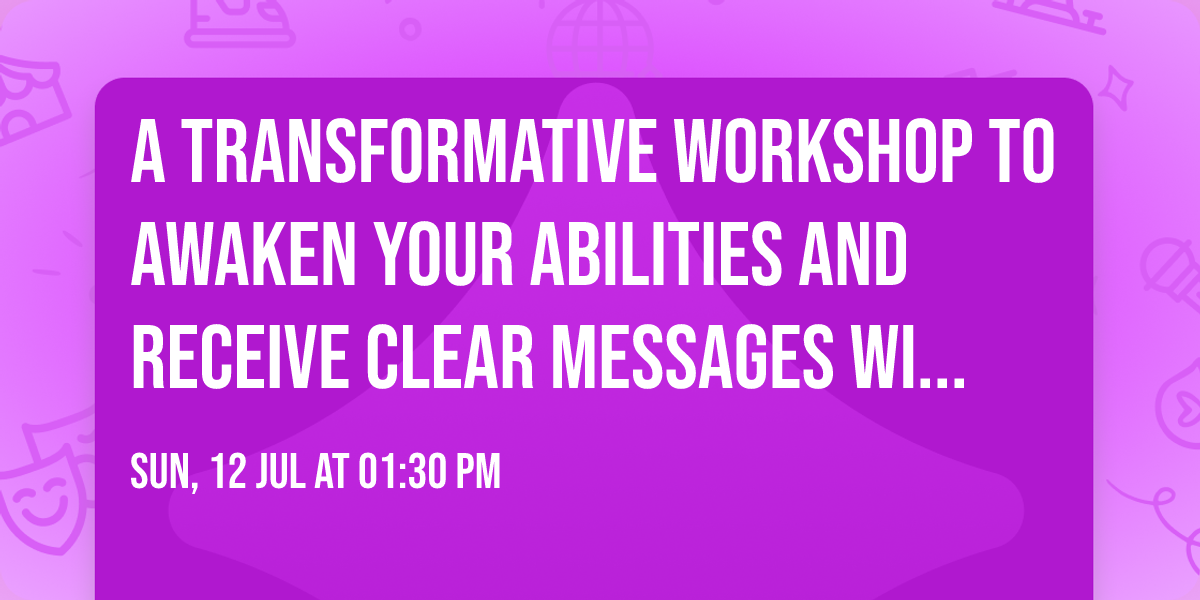 A TRANSFORMATIVE WORKSHOP TO AWAKEN YOUR ABILITIES AND RECEIVE CLEAR MESSAGES WI...

SUN, 12 JUL AT 01:30 PM